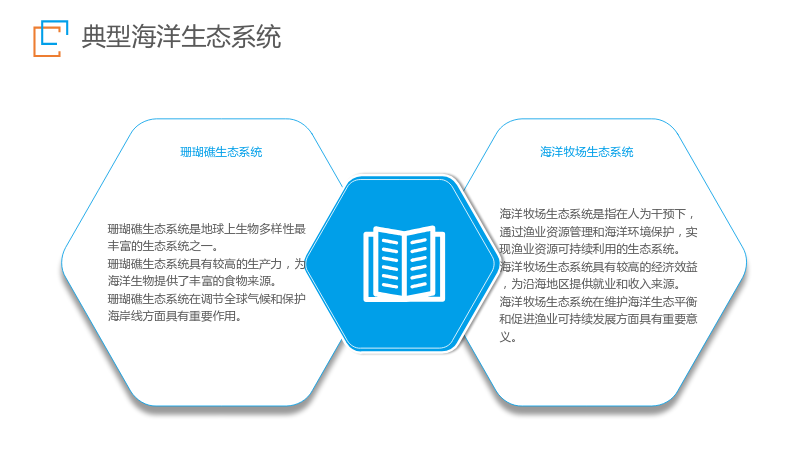 典型海洋生态系统

珊瑚礁生态系统

珊瑚礁生态系统是地球上生物多样性最丰富的生态系统之一。

珊瑚礁生态系统具有较高的生产力，为海洋生物提供了丰富的食物来源。

珊瑚礁生态系统在调节全球气候和保护海岸线方面具有重要作用。

海洋牧场生态系统

海洋牧场生态系统是指在人为干预下，通过渔业资源管理和海洋环境保护，实现渔业资源可持续利用的生态系统。

海洋牧场生态系统具有较高的经济效益，为沿海地区提供就业和收入来源。

海洋牧场生态系统在维护海洋生态平衡和促进渔业可持续发展方面具有重要意义。